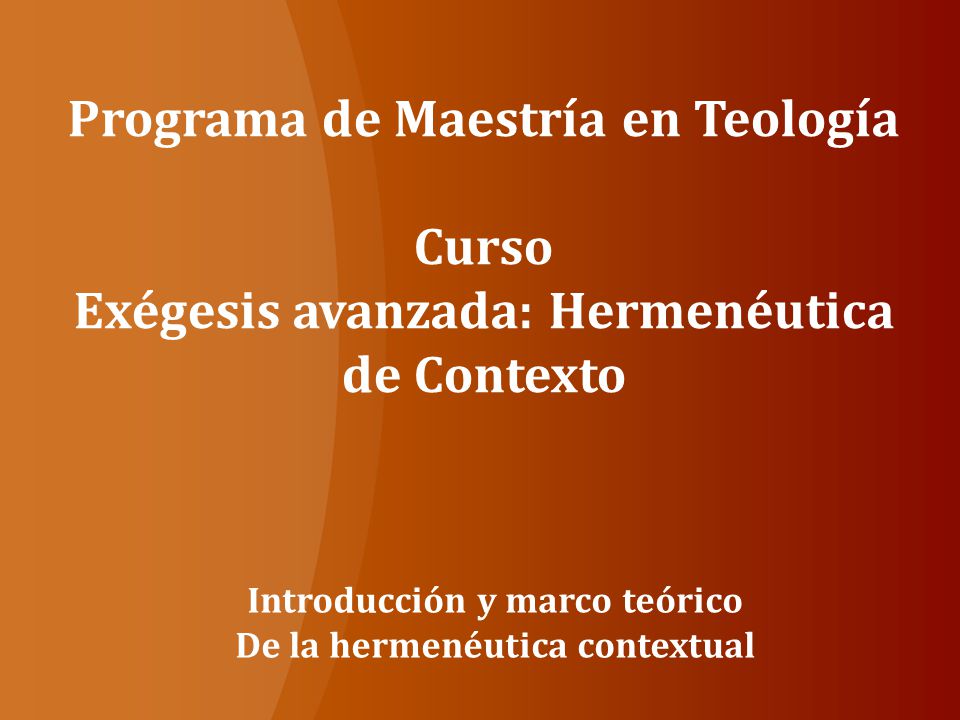 Programa de Maestría en Teología

Curso
Exégesis avanzada: Hermenéutica de Contexto

Introducción y marco teórico
De la hermenéutica contextual